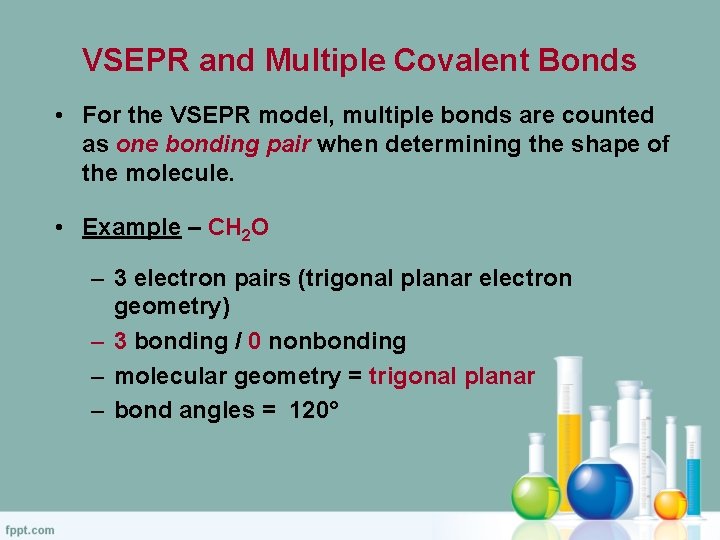 VSEPR and Multiple Covalent Bonds

• For the VSEPR model, multiple bonds are counted as one bonding pair when determining the shape of the molecule.

• Example – $CH_2O$

– 3 electron pairs (trigonal planar electron geometry)
– 3 bonding / 0 nonbonding
– molecular geometry = trigonal planar
– bond angles = 120°

fppt.com